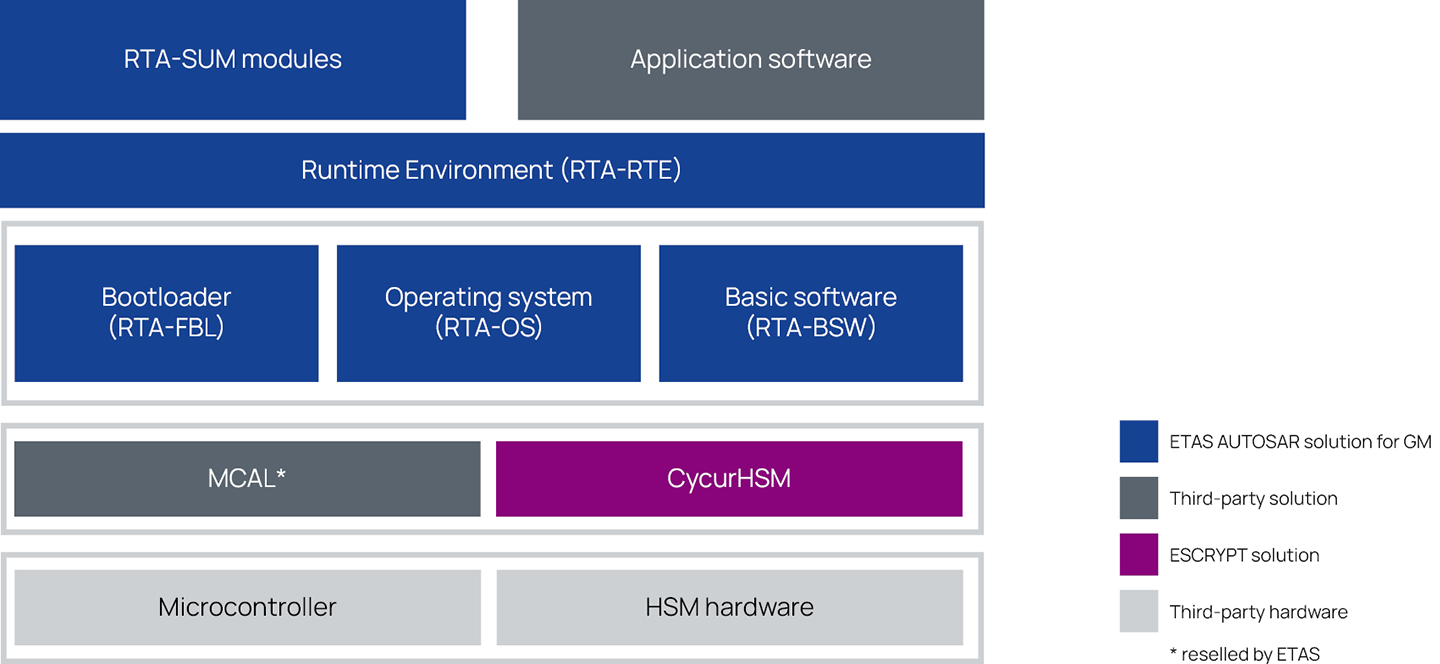 RTA-SUM modules

Application software

Runtime Environment (RTA-RTE)

Bootloader (RTA-FBL)

Operating system (RTA-OS)

Basic software (RTA-BSW)

MCAL*

CycurHSM

Microcontroller

HSM hardware

ETAS AUTOSAR solution for GM

Third-party solution

ESCRYPT solution

Third-party hardware

* reselled by ETAS